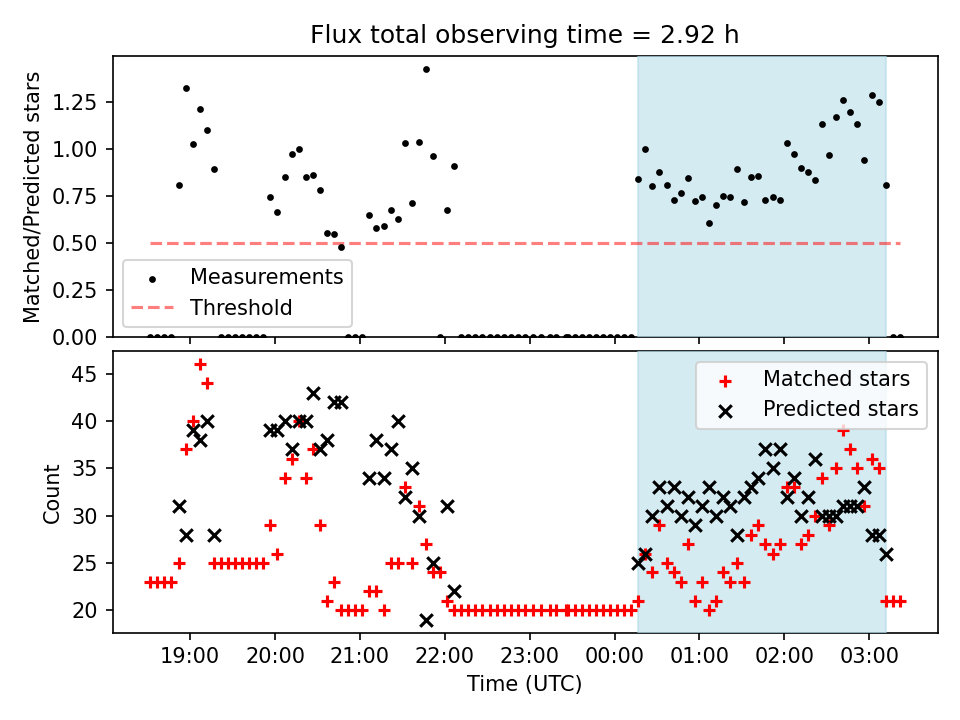 Flux total observing time = 2.92 h

Matched/Predicted stars

1.25
1.00
0.75
0.50
0.25
0.00

Measurements
Threshold

Count

45
40
35
30
25
20

Matched stars
Predicted stars

19:00
20:00
21:00
22:00
23:00
00:00
01:00
02:00
03:00

Time (UTC)